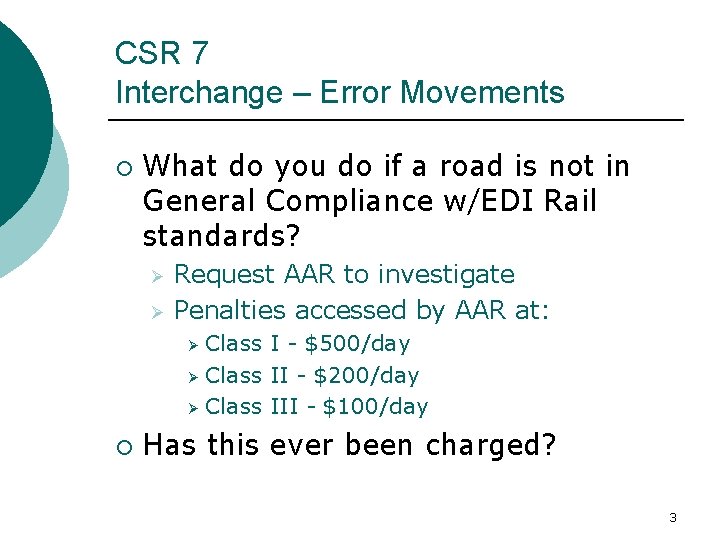 CSR 7
Interchange – Error Movements

What do you do if a road is not in General Compliance w/EDI Rail standards?

Request AAR to investigate

Penalties accessed by AAR at:

Class I - \$500/day

Class II - \$200/day

Class III - \$100/day

Has this ever been charged?

3